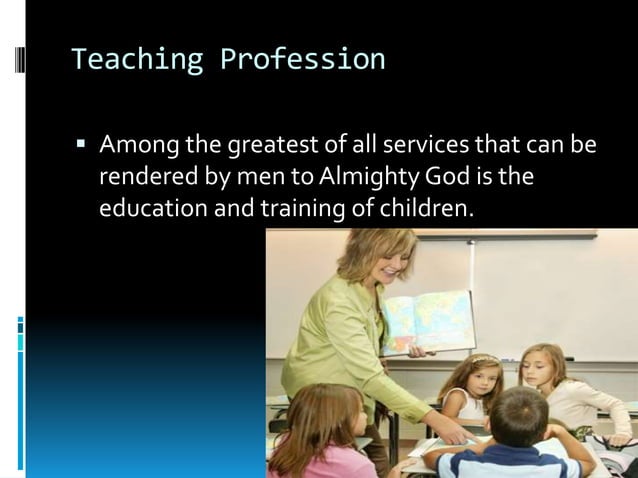 Teaching Profession

▪ Among the greatest of all services that can be rendered by men to Almighty God is the education and training of children.